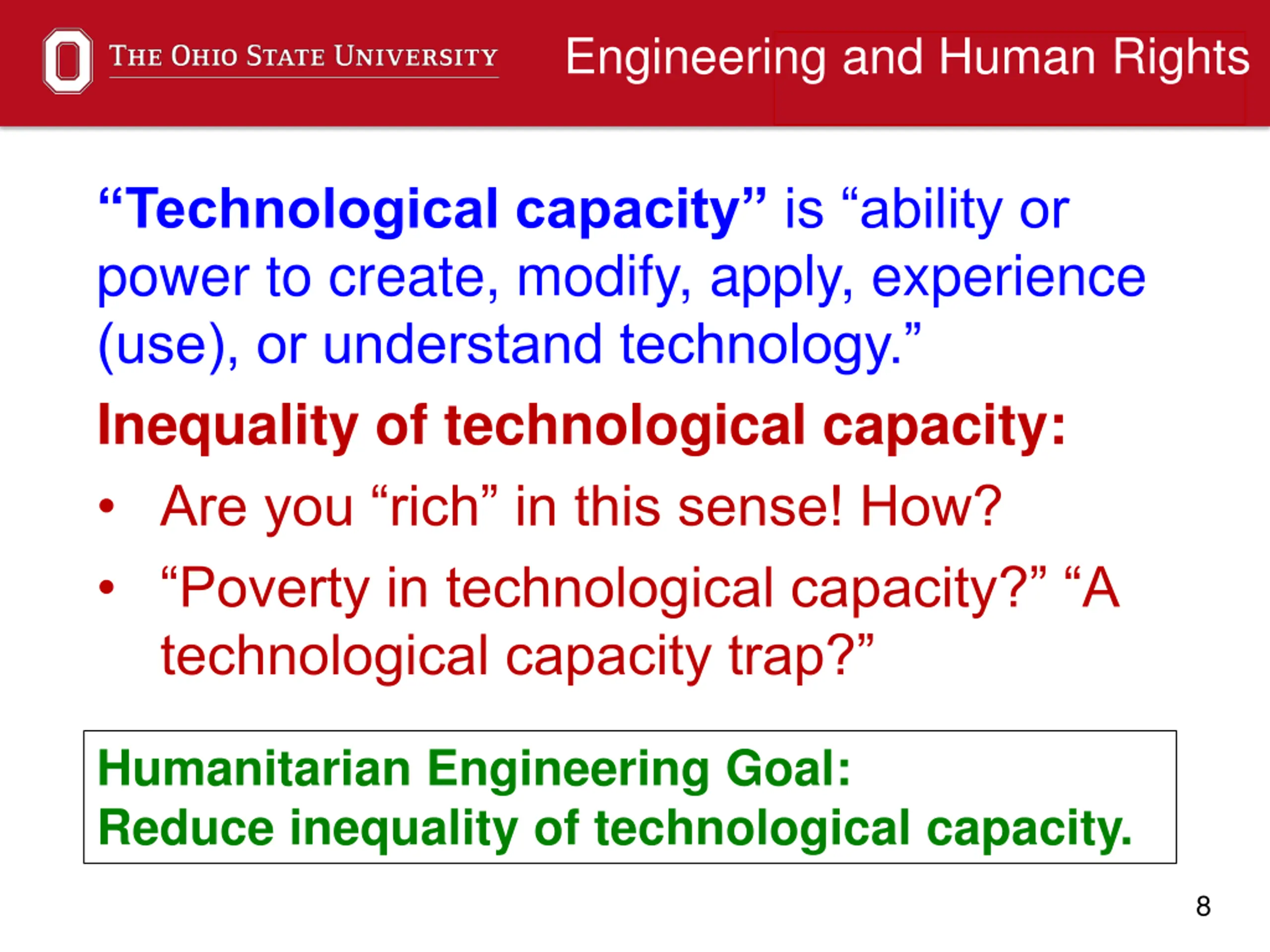 THE OHIO STATE UNIVERSITY

Engineering and Human Rights

“Technological capacity” is “ability or power to create, modify, apply, experience (use), or understand technology.”

Inequality of technological capacity:

• Are you “rich” in this sense! How?

• “Poverty in technological capacity?” “A technological capacity trap?”

Humanitarian Engineering Goal:
Reduce inequality of technological capacity.

8